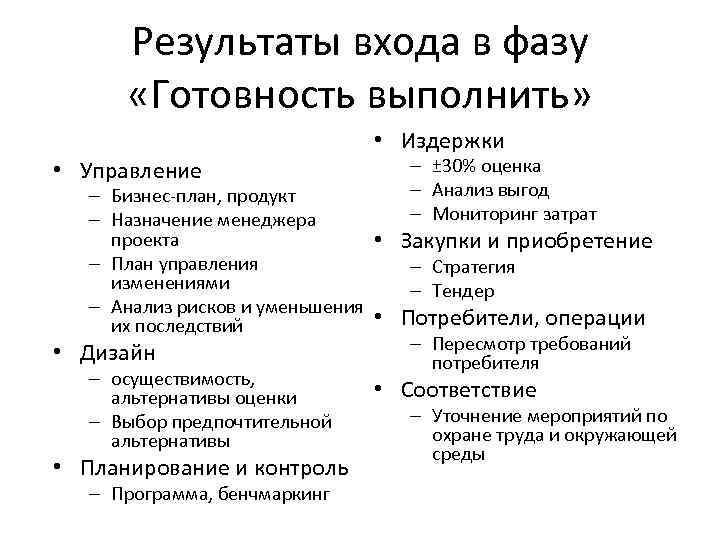 Результаты входа в фазу «Готовность выполнить»

• Управление
– Бизнес-план, продукт
– Назначение менеджера проекта
– План управления изменениями
– Анализ рисков и уменьшения их последствий
• Дизайн
– осуществимость, альтернативы оценки
– Выбор предпочтительной альтернативы
• Планирование и контроль
– Программа, бенчмаркинг

• Издержки
– ±30% оценка
– Анализ выгод
– Мониторинг затрат
• Закупки и приобретение
– Стратегия
– Тендер
• Потребители, операции
– Пересмотр требований потребителя
• Соответствие
– Уточнение мероприятий по охране труда и окружающей среды